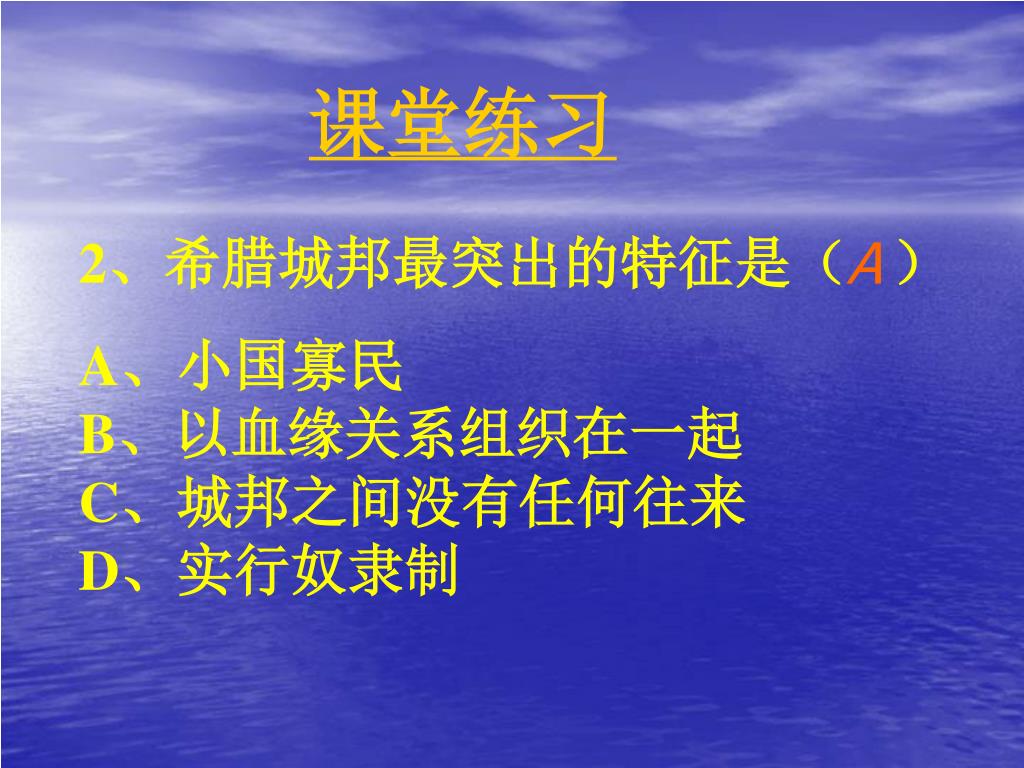 课堂练习

2、希腊城邦最突出的特征是（A）

A、小国寡民
B、以血缘关系组织在一起
C、城邦之间没有任何往来
D、实行奴隶制